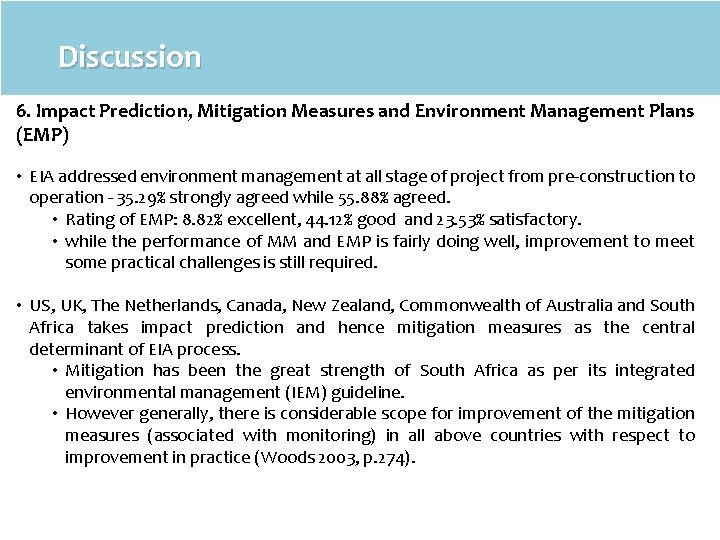 Discussion

6. Impact Prediction, Mitigation Measures and Environment Management Plans (EMP)

• EIA addressed environment management at all stage of project from pre-construction to operation - 35.29% strongly agreed while 55.88% agreed.
  • Rating of EMP: 8.82% excellent, 44.12% good and 23.53% satisfactory.
  • while the performance of MM and EMP is fairly doing well, improvement to meet some practical challenges is still required.

• US, UK, The Netherlands, Canada, New Zealand, Commonwealth of Australia and South Africa takes impact prediction and hence mitigation measures as the central determinant of EIA process.
  • Mitigation has been the great strength of South Africa as per its integrated environmental management (IEM) guideline.
  • However generally, there is considerable scope for improvement of the mitigation measures (associated with monitoring) in all above countries with respect to improvement in practice (Woods 2003, p.274).